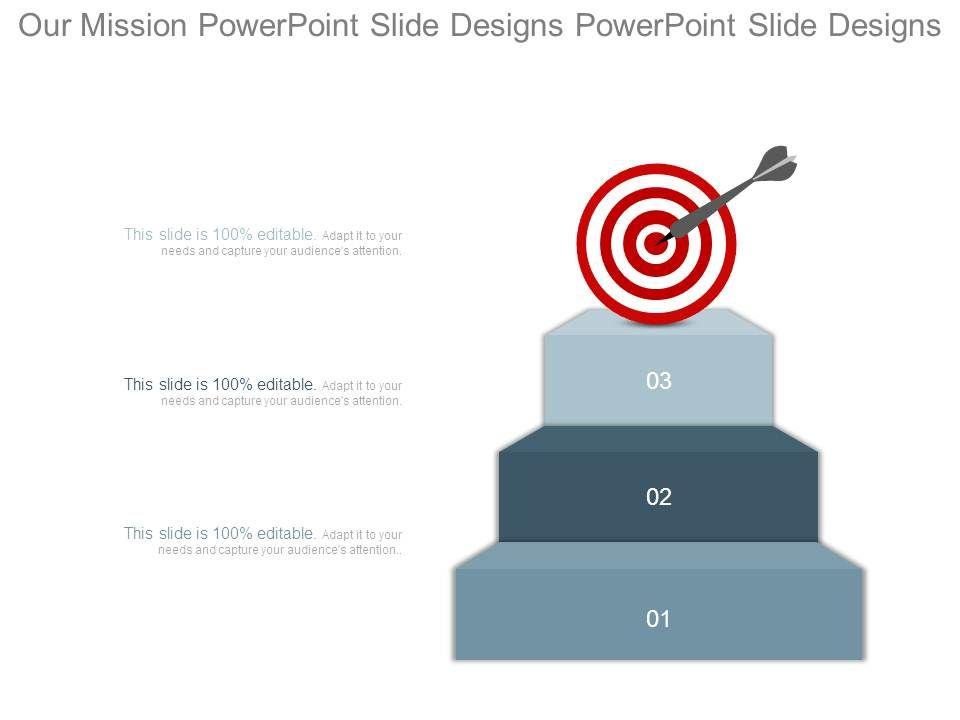 Our Mission PowerPoint Slide Designs PowerPoint Slide Designs

This slide is 100% editable. Adapt it to your needs and capture your audience's attention.

This slide is 100% editable. Adapt it to your needs and capture your audience's attention.

This slide is 100% editable. Adapt it to your needs and capture your audience's attention..

03

02

01